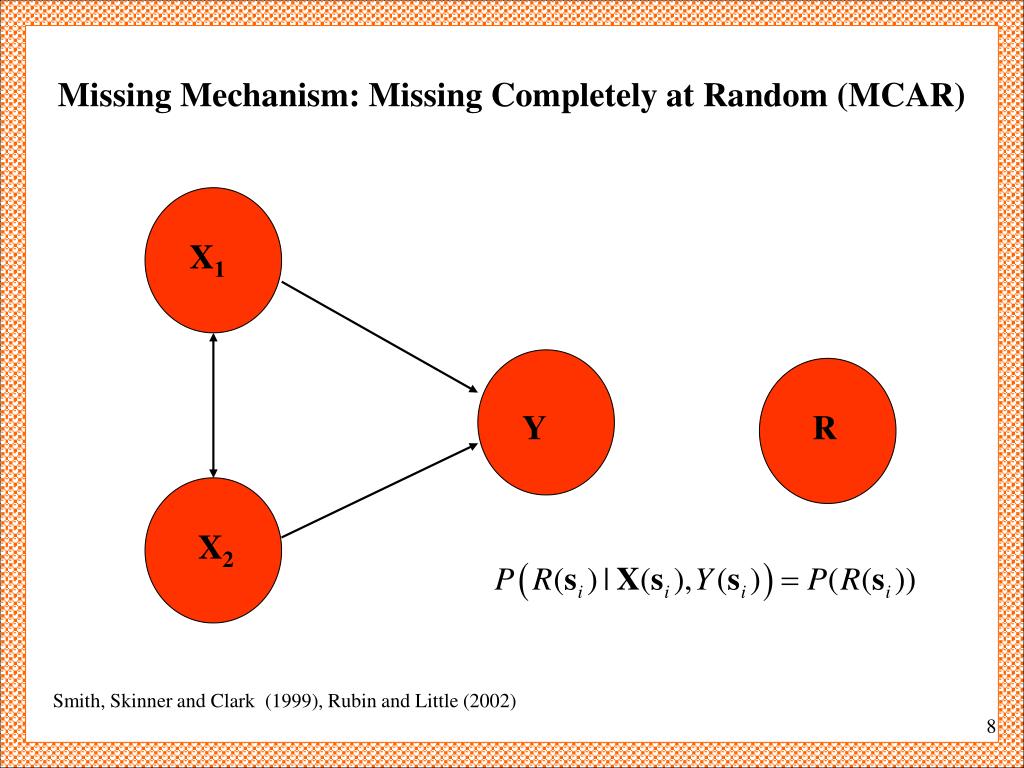 Missing Mechanism: Missing Completely at Random (MCAR)

$X_1$

Y

R

$X_2$

$P\left(R(\mathbf{s}_i) \mid \mathbf{X}(\mathbf{s}_i), Y(\mathbf{s}_i)\right) = P(R(\mathbf{s}_i))$

Smith, Skinner and Clark (1999), Rubin and Little (2002)

8